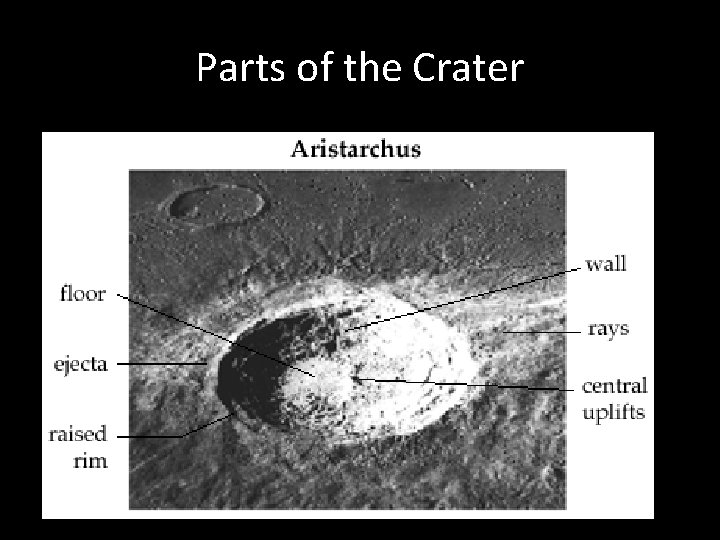 Parts of the Crater

Aristarchus

floor

ejecta

raised rim

wall

rays

central uplifts